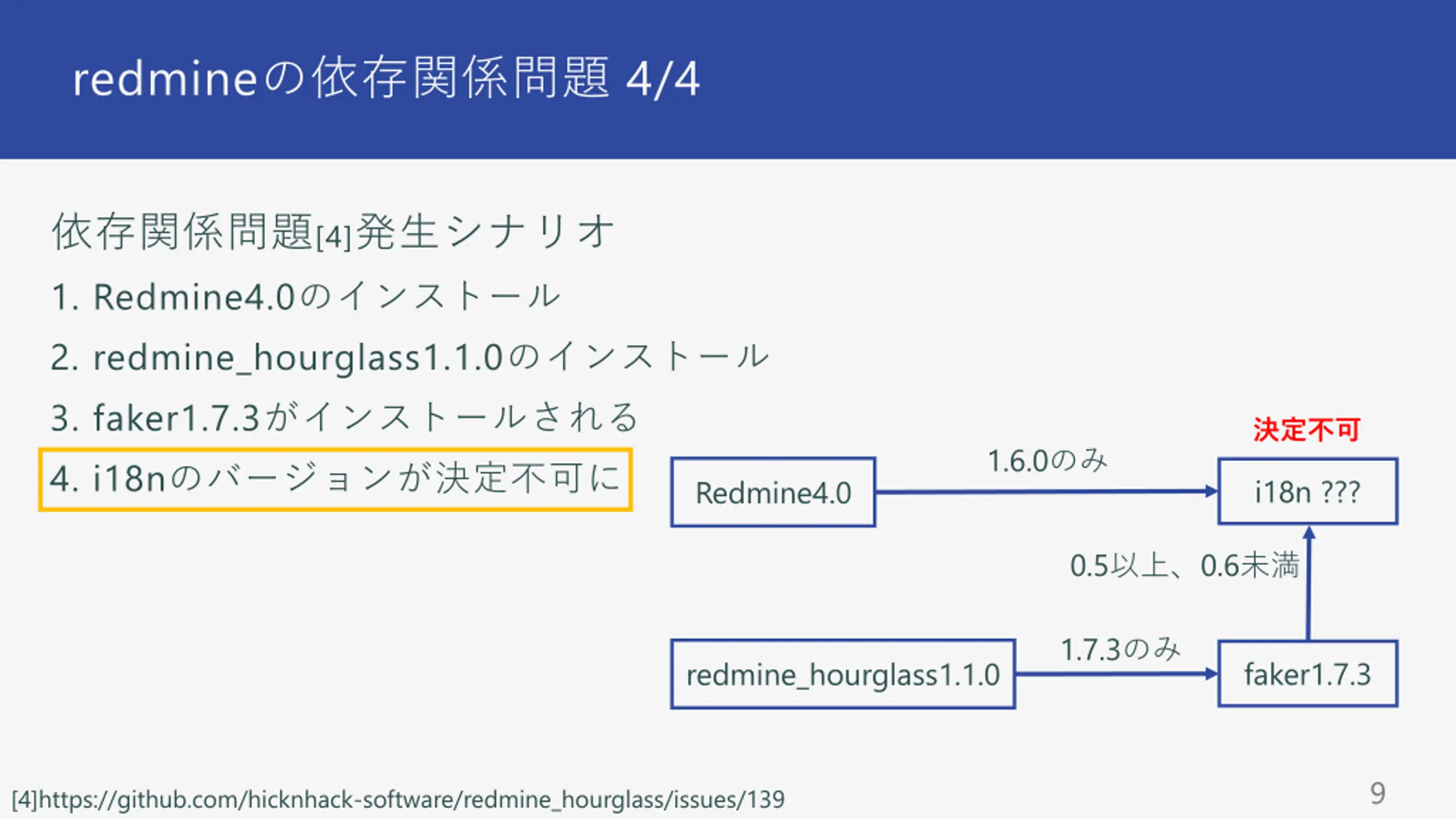 redmineの依存関係問題 4/4

依存関係問題[4]発生シナリオ

1. Redmine4.0のインストール

2. redmine_hourglass1.1.0のインストール

3. faker1.7.3がインストールされる

4. i18nのバージョンが決定不可に

決定不可

Redmine4.0

1.6.0のみ

i18n ???

0.5以上、0.6未満

redmine_hourglass1.1.0

1.7.3のみ

faker1.7.3

[4]https://github.com/hicknhack-software/redmine_hourglass/issues/139

9